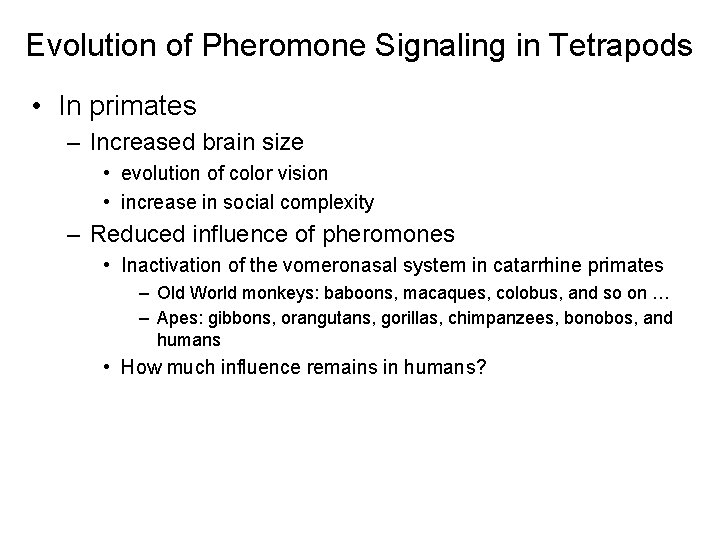 Evolution of Pheromone Signaling in Tetrapods

• In primates
– Increased brain size
• evolution of color vision
• increase in social complexity
– Reduced influence of pheromones
• Inactivation of the vomeronasal system in catarrhine primates
– Old World monkeys: baboons, macaques, colobus, and so on …
– Apes: gibbons, orangutans, gorillas, chimpanzees, bonobos, and humans
• How much influence remains in humans?